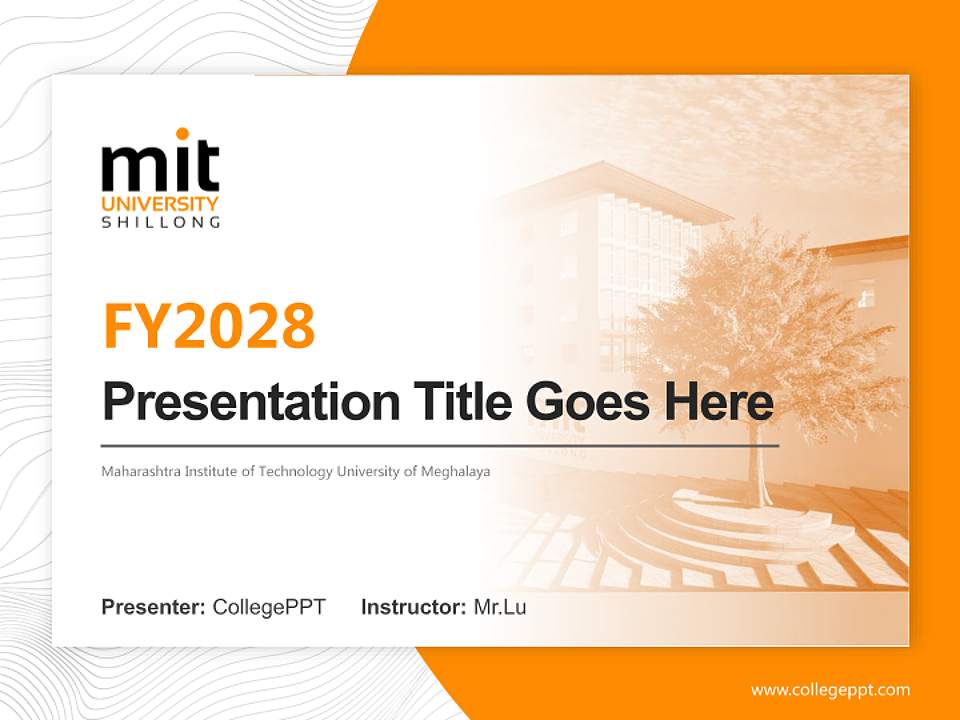 mit
UNIVERSITY
SHILLONG

FY2028

Presentation Title Goes Here

Maharashtra Institute of Technology University of Meghalaya

Presenter: CollegePPT Instructor: Mr.Lu

www.collegeppt.com